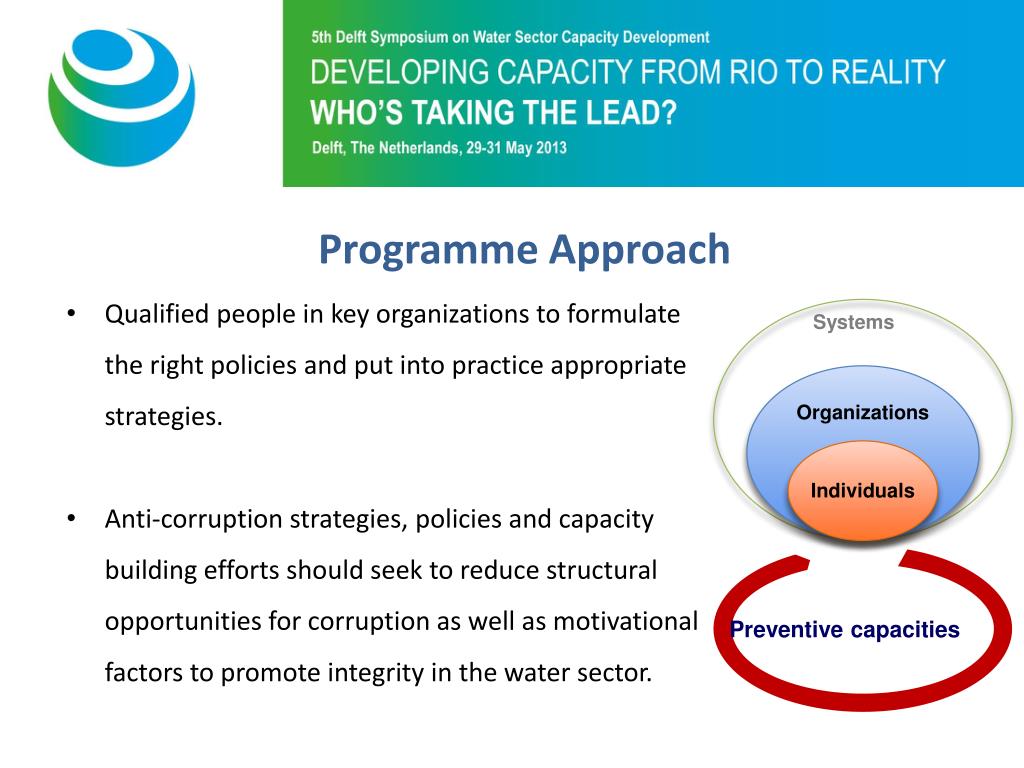 5th Delft Symposium on Water Sector Capacity Development
DEVELOPING CAPACITY FROM RIO TO REALITY
WHO'S TAKING THE LEAD?
Delft, The Netherlands, 29-31 May 2013

Programme Approach

• Qualified people in key organizations to formulate the right policies and put into practice appropriate strategies.

• Anti-corruption strategies, policies and capacity building efforts should seek to reduce structural opportunities for corruption as well as motivational factors to promote integrity in the water sector.

Systems
Organizations
Individuals
Preventive capacities